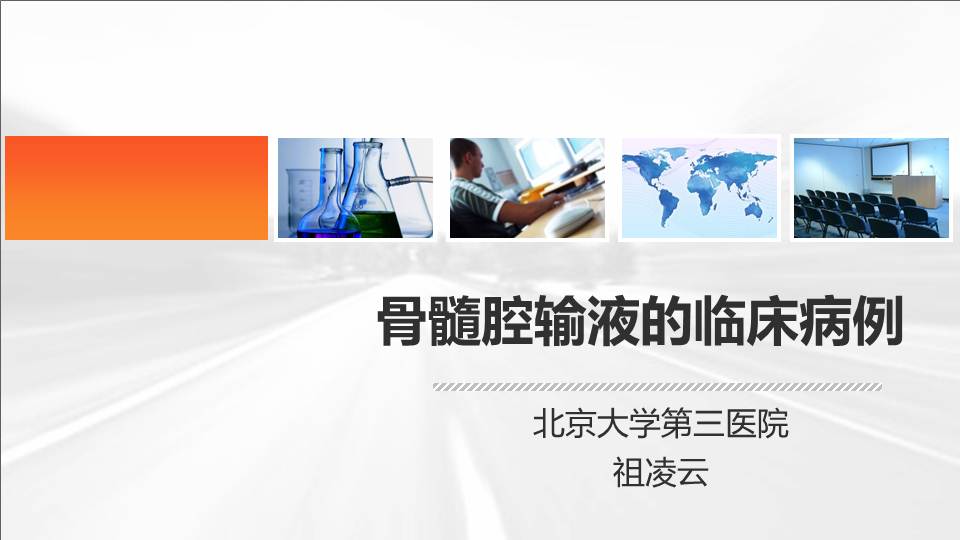 骨髓腔输液的临床病例

北京大学第三医院
祖凌云